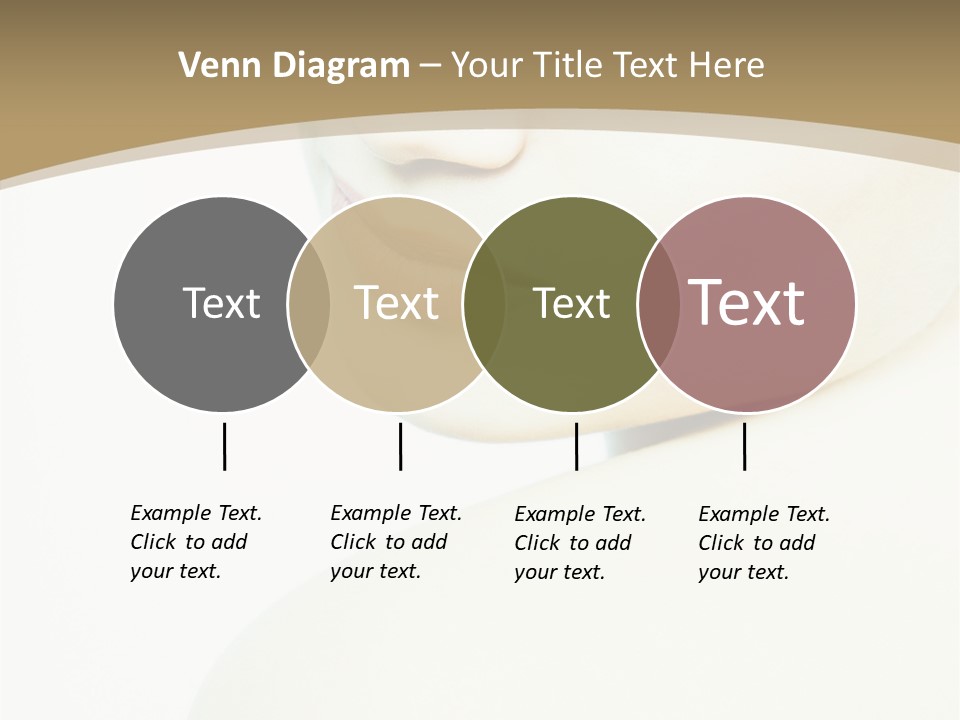 Venn Diagram – Your Title Text Here

Text

Text

Text

Text

Example Text. Click to add your text.

Example Text. Click to add your text.

Example Text. Click to add your text.

Example Text. Click to add your text.